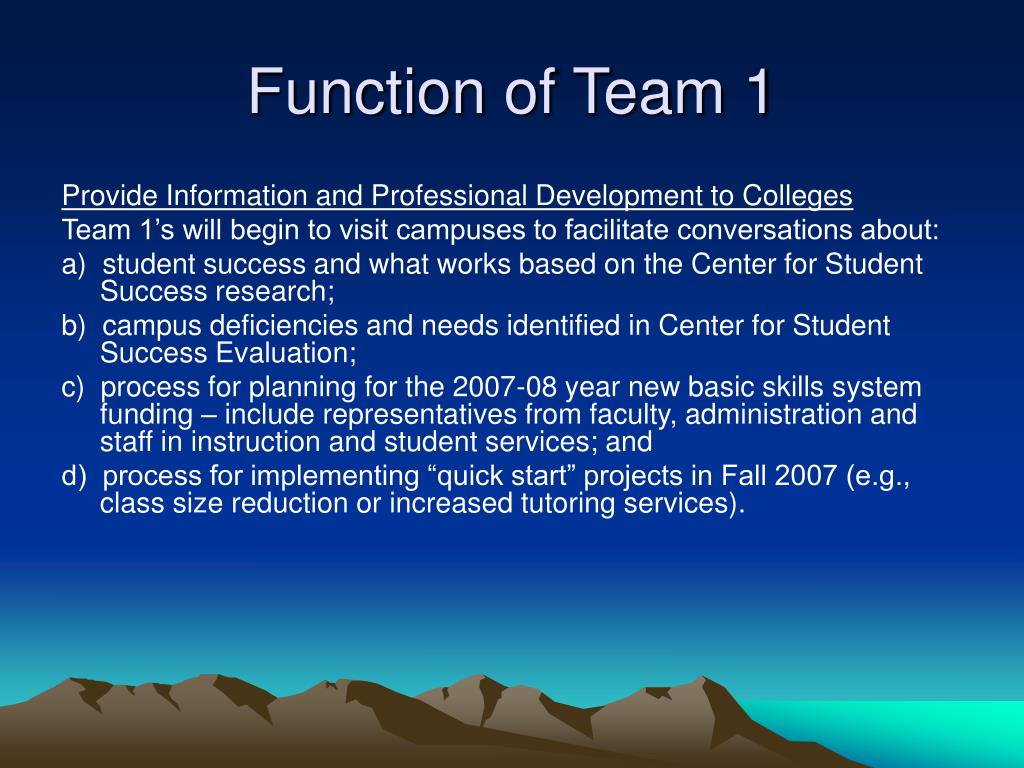 Function of Team 1

Provide Information and Professional Development to Colleges
Team 1’s will begin to visit campuses to facilitate conversations about:

a) student success and what works based on the Center for Student Success research;

b) campus deficiencies and needs identified in Center for Student Success Evaluation;

c) process for planning for the 2007-08 year new basic skills system funding – include representatives from faculty, administration and staff in instruction and student services; and

d) process for implementing “quick start” projects in Fall 2007 (e.g., class size reduction or increased tutoring services).